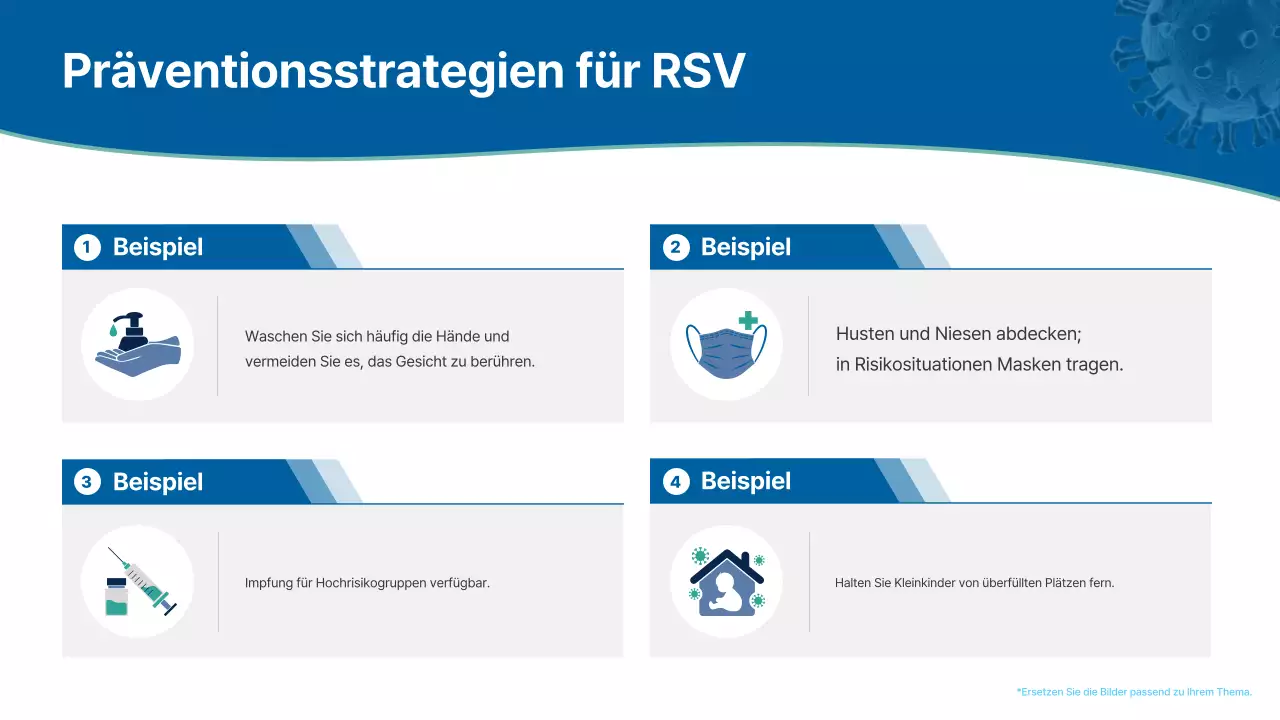 Präventionsstrategien für RSV

1 Beispiel

Waschen Sie sich häufig die Hände und vermeiden Sie es, das Gesicht zu berühren.

2 Beispiel

Husten und Niesen abdecken; in Risikosituationen Masken tragen.

3 Beispiel

Impfung für Hochrisikogruppen verfügbar.

4 Beispiel

Halten Sie Kleinkinder von überfüllten Plätzen fern.

*Ersetzen Sie die Bilder passend zu Ihrem Thema.